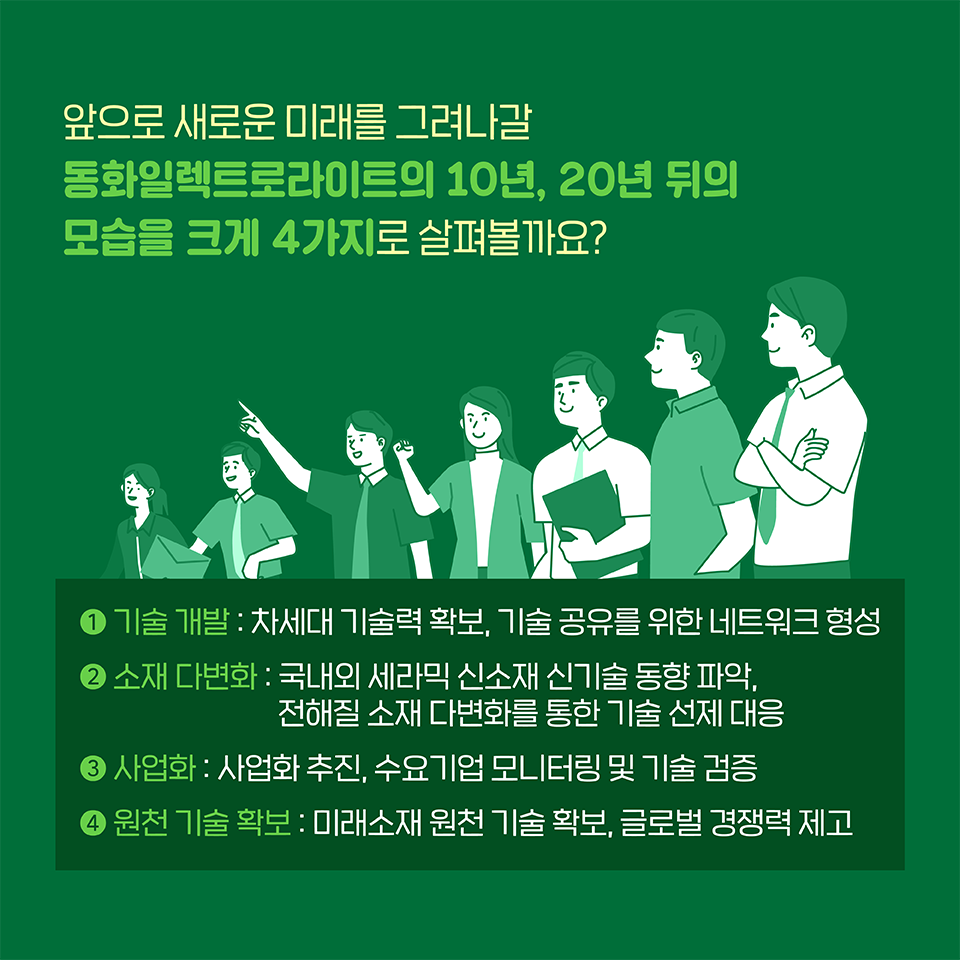 앞으로 새로운 미래를 그려나갈
동화일렉트로라이트의 10년, 20년 뒤의
모습을 크게 4가지로 살펴볼까요?

❶ 기술 개발 : 차세대 기술력 확보, 기술 공유를 위한 네트워크 형성

❷ 소재 다변화 : 국내외 세라믹 신소재 신기술 동향 파악, 전해질 소재 다변화를 통한 기술 선제 대응

❸ 사업화 : 사업화 추진, 수요기업 모니터링 및 기술 검증

❹ 원천 기술 확보 : 미래소재 원천 기술 확보, 글로벌 경쟁력 제고